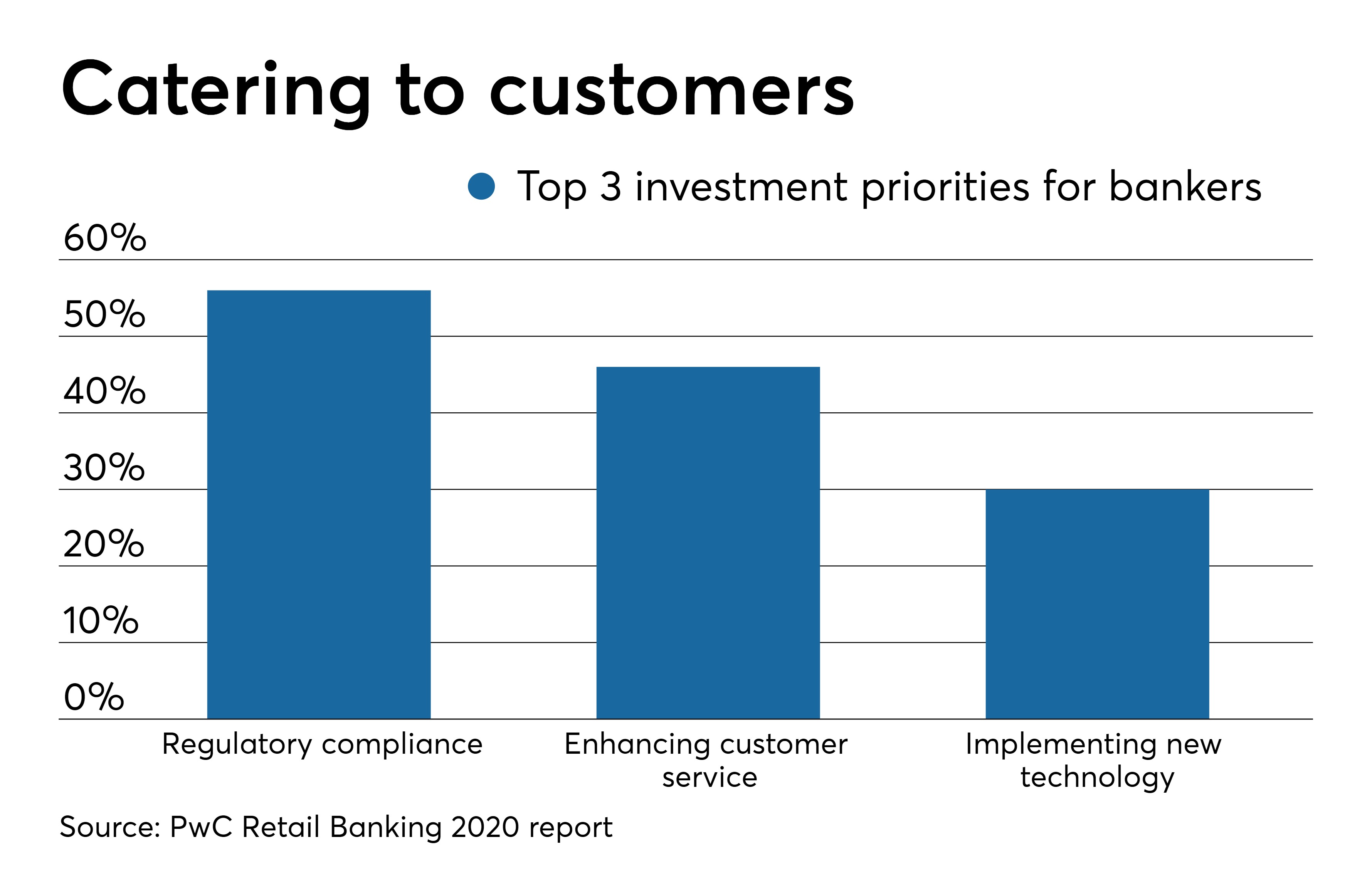 Catering to customers

Top 3 investment priorities for bankers

60%
50%
40%
30%
20%
10%
0%

Regulatory compliance
Enhancing customer service
Implementing new technology

Source: PwC Retail Banking 2020 report